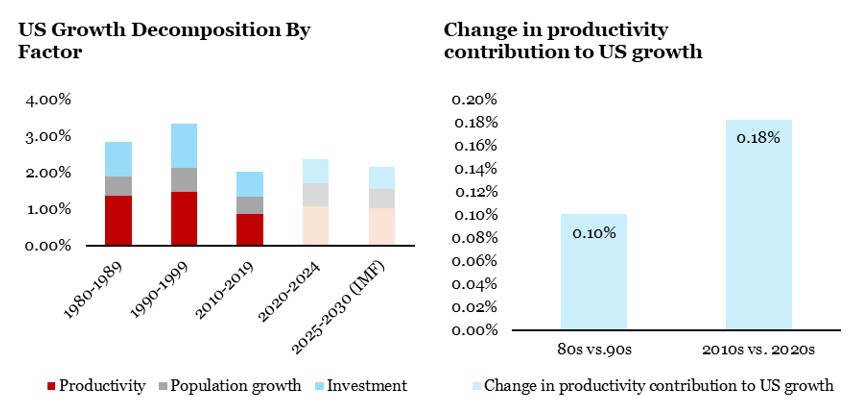 US Growth Decomposition By Factor

4.00%
3.00%
2.00%
1.00%
0.00%

1980-1989
1990-1999
2010-2019
2020-2024
2025-2030 (IMF)

Productivity
Population growth
Investment

Change in productivity contribution to US growth

0.20%
0.18%
0.16%
0.14%
0.12%
0.10%
0.08%
0.06%
0.04%
0.02%
0.00%

0.10%
0.18%

80s vs.90s
2010s vs. 2020s

Change in productivity contribution to US growth